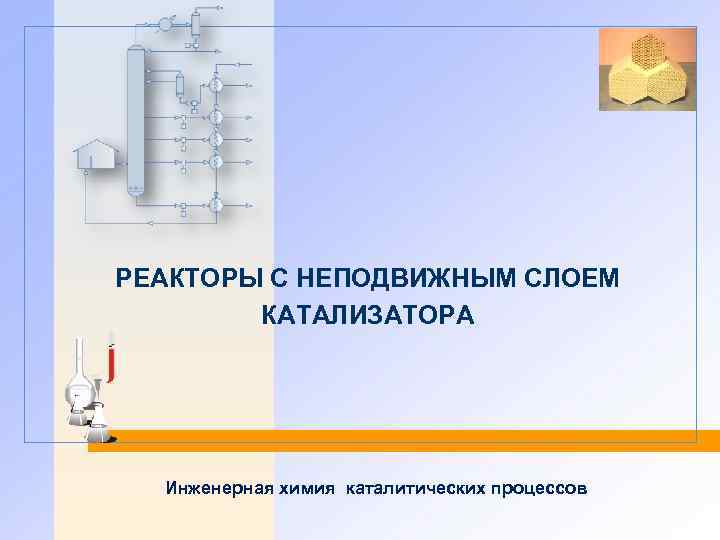 РЕАКТОРЫ С НЕПОДВИЖНЫМ СЛОЕМ КАТАЛИЗАТОРА

Инженерная химия  каталитических процессов